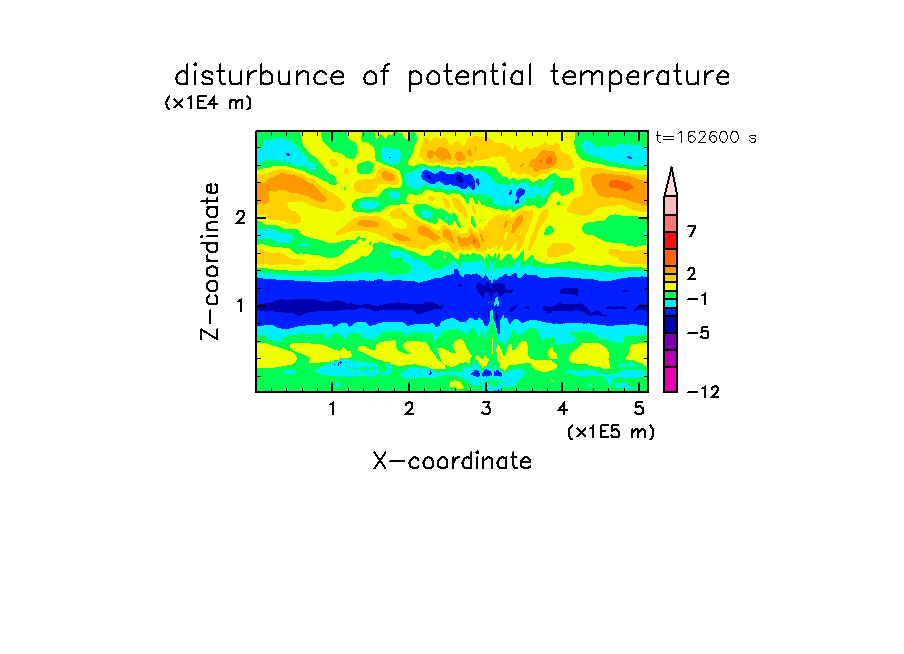 disturbunce of potential temperature
(x1E4 m)
t=162600 s

Z-coordinate
2
1

7
2
−1
−5
−12

1 2 3 4 5
(x1E5 m)
X-coordinate